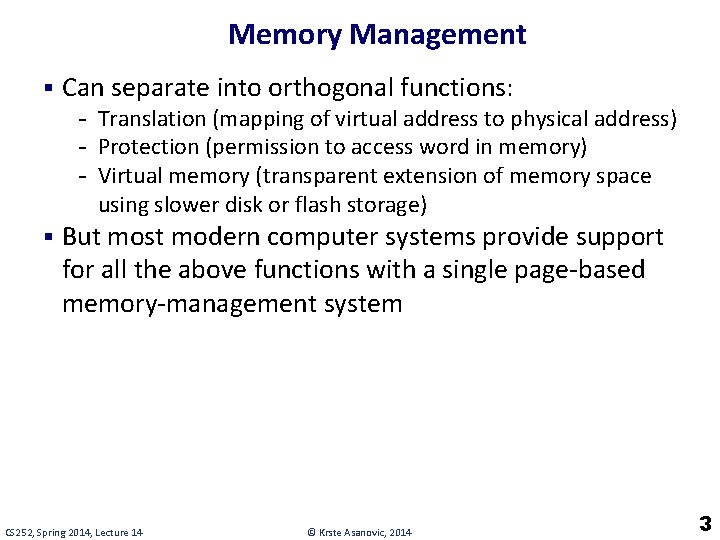 Memory Management

▪ Can separate into orthogonal functions:
- Translation (mapping of virtual address to physical address)
- Protection (permission to access word in memory)
- Virtual memory (transparent extension of memory space using slower disk or flash storage)

▪ But most modern computer systems provide support for all the above functions with a single page-based memory-management system

CS252, Spring 2014, Lecture 14

© Krste Asanovic, 2014

3